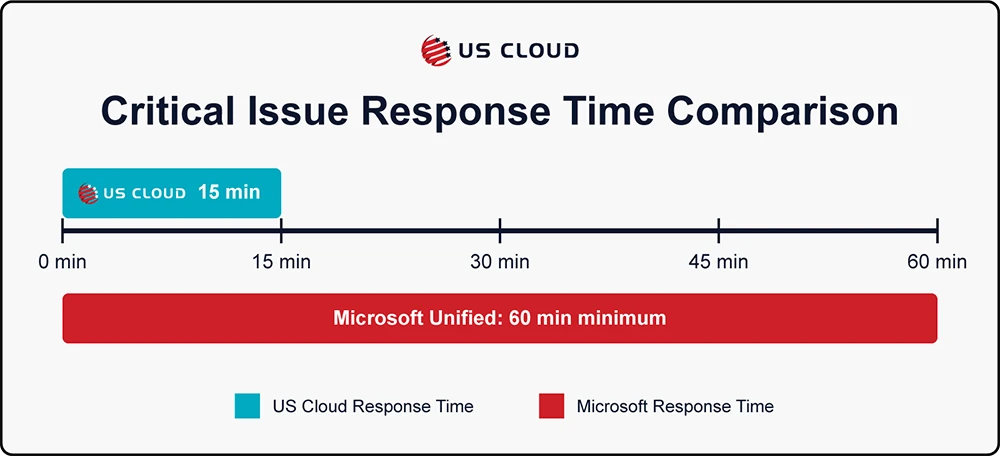 US CLOUD

Critical Issue Response Time Comparison

US CLOUD 15 min

0 min
15 min
30 min
45 min
60 min

Microsoft Unified: 60 min minimum

US Cloud Response Time
Microsoft Response Time